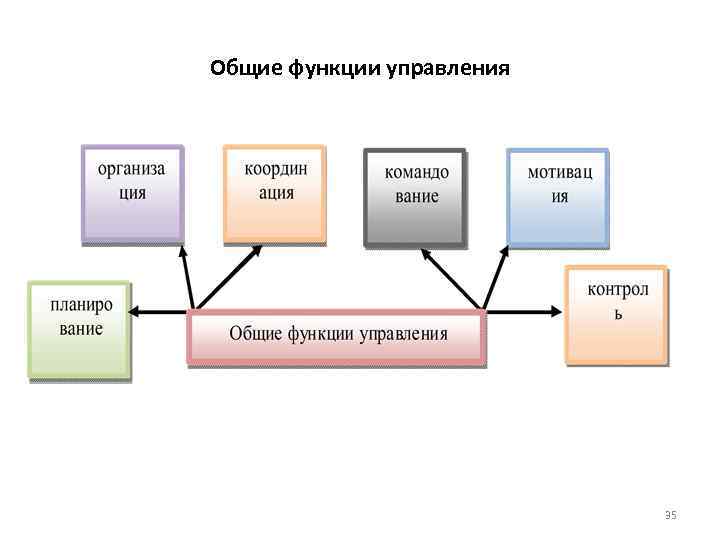 Общие функции управления

организа ция

координ ация

командо вание

мотивац ия

планиро вание

Общие функции управления

контрол ь

35